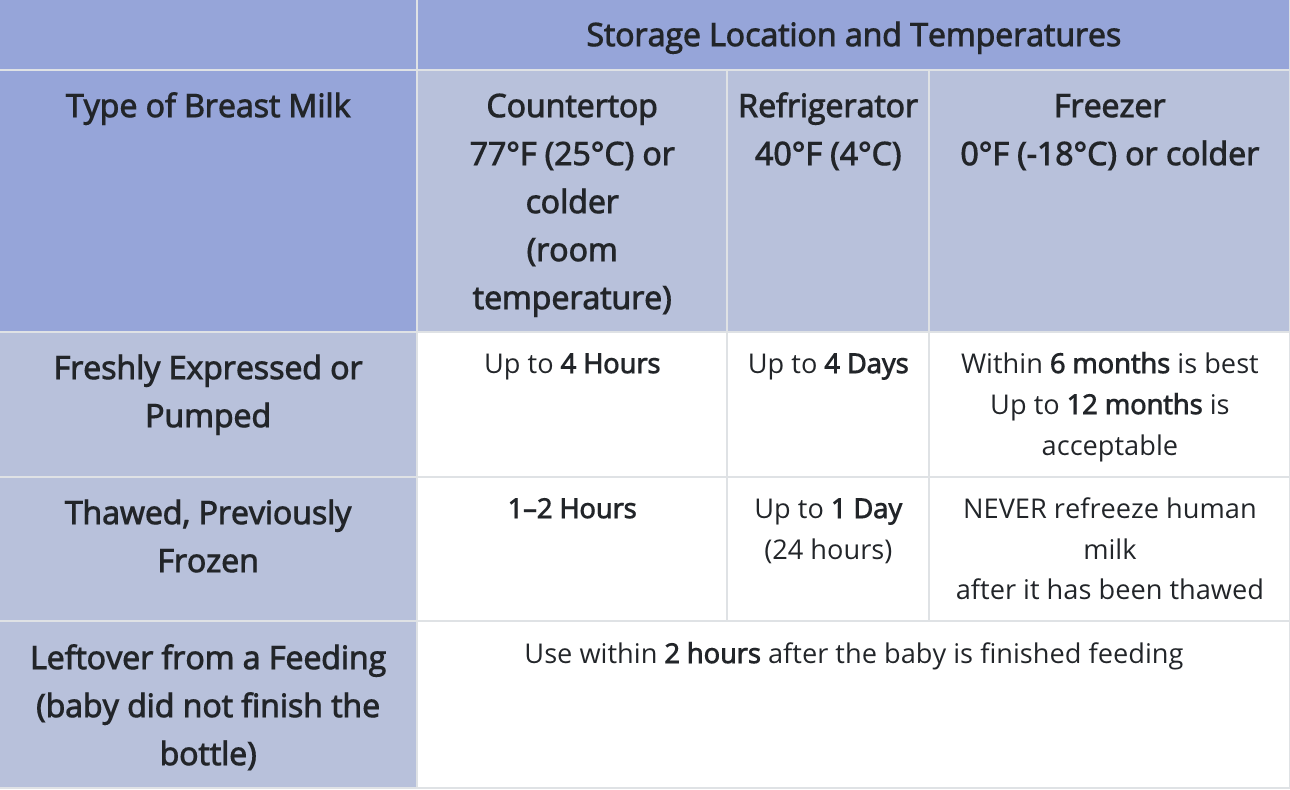 | | Storage Location and Temperatures | | |
|---|---|---|---|
| Type of Breast Milk | Countertop 77°F (25°C) or colder (room temperature) | Refrigerator 40°F (4°C) | Freezer 0°F (-18°C) or colder |
| Freshly Expressed or Pumped | Up to 4 Hours | Up to 4 Days | Within 6 months is best Up to 12 months is acceptable |
| Thawed, Previously Frozen | 1–2 Hours | Up to 1 Day (24 hours) | NEVER refreeze human milk after it has been thawed |
| Leftover from a Feeding (baby did not finish the bottle) | Use within 2 hours after the baby is finished feeding | | |